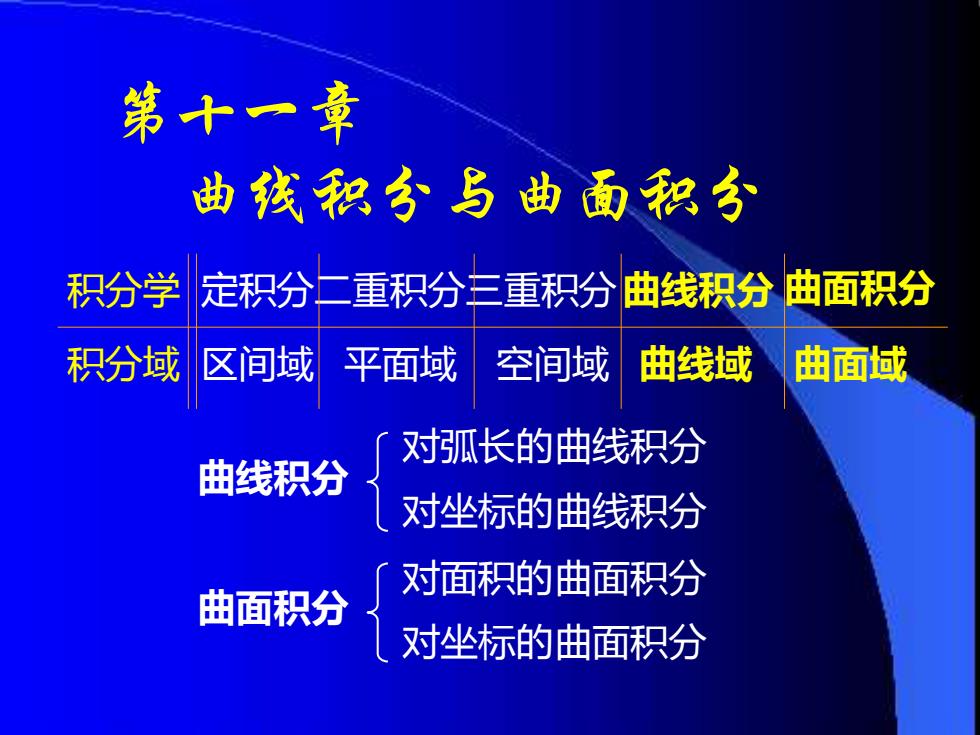 第十一章

曲线积分与曲面积分

| 积分学 | 定积分 | 二重积分 | 三重积分 | 曲线积分 | 曲面积分 |
|---|---|---|---|---|---|
| 积分域 | 区间域 | 平面域 | 空间域 | 曲线域 | 曲面域 |

曲线积分 对弧长的曲线积分
对坐标的曲线积分

曲面积分 对面积的曲面积分
对坐标的曲面积分